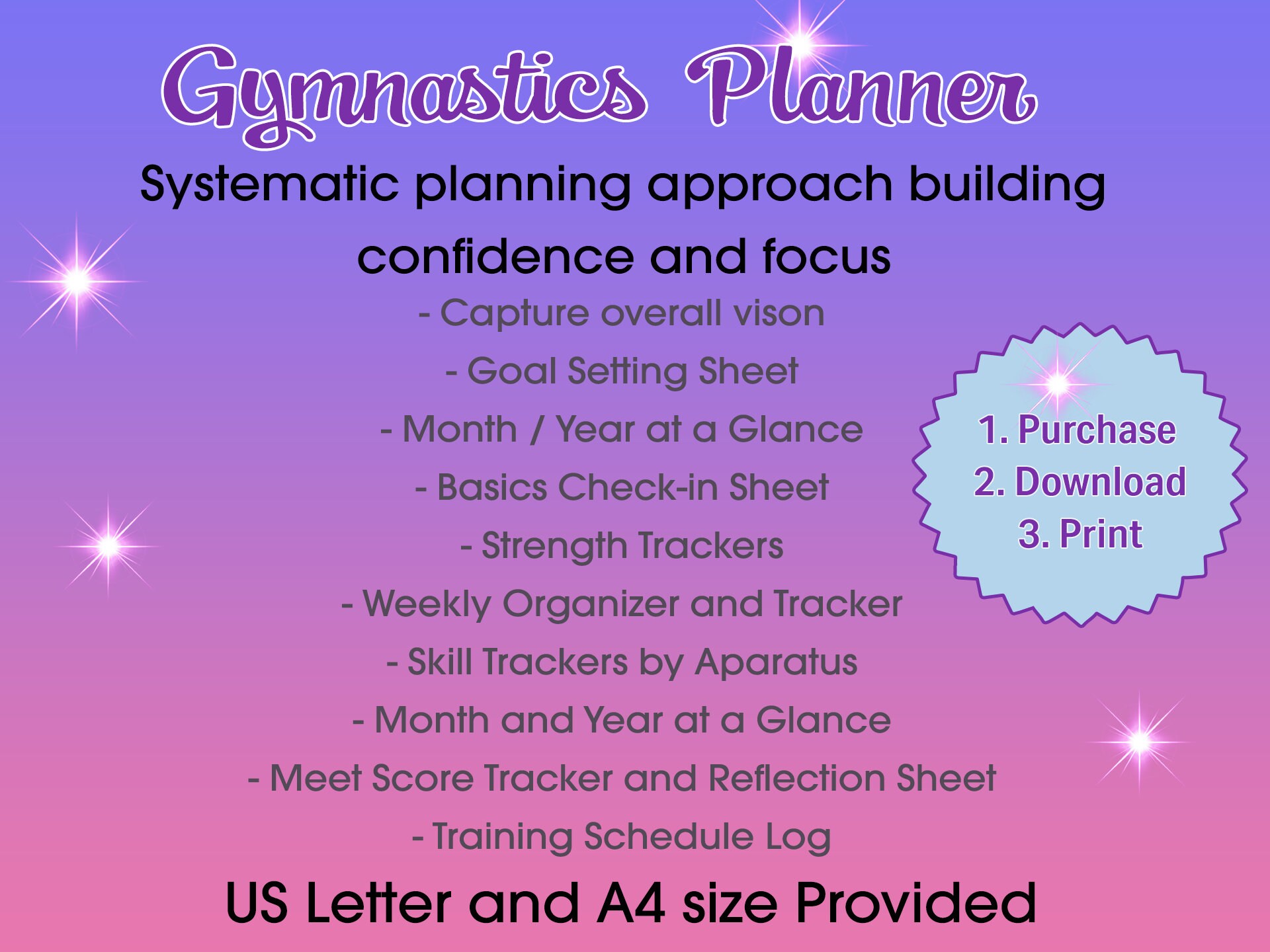 Gymnastics Planner

Systematic planning approach building confidence and focus

- Capture overall vison
- Goal Setting Sheet
- Month / Year at a Glance
- Basics Check-in Sheet
- Strength Trackers
- Weekly Organizer and Tracker
- Skill Trackers by Aparatus
- Month and Year at a Glance
- Meet Score Tracker and Reflection Sheet
- Training Schedule Log

1. Purchase
2. Download
3. Print

US Letter and A4 size Provided